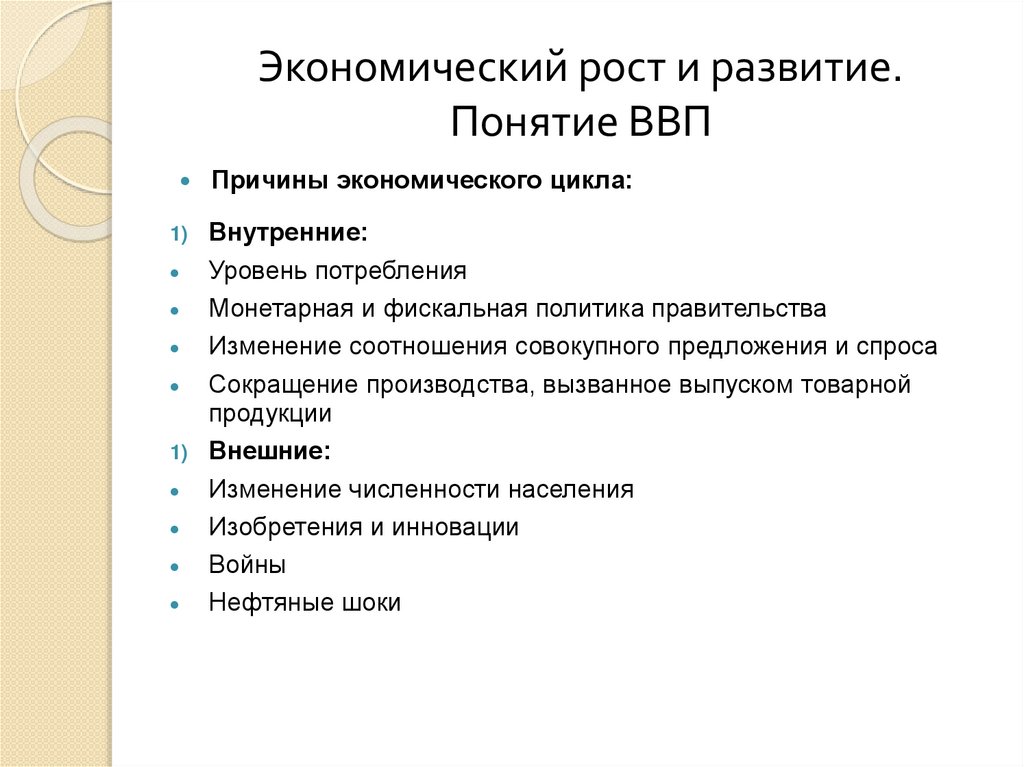 Экономический рост и развитие. Понятие ВВП

• Причины экономического цикла:

1) Внутренние:
• Уровень потребления
• Монетарная и фискальная политика правительства
• Изменение соотношения совокупного предложения и спроса
• Сокращение производства, вызванное выпуском товарной продукции
1) Внешние:
• Изменение численности населения
• Изобретения и инновации
• Войны
• Нефтяные шоки